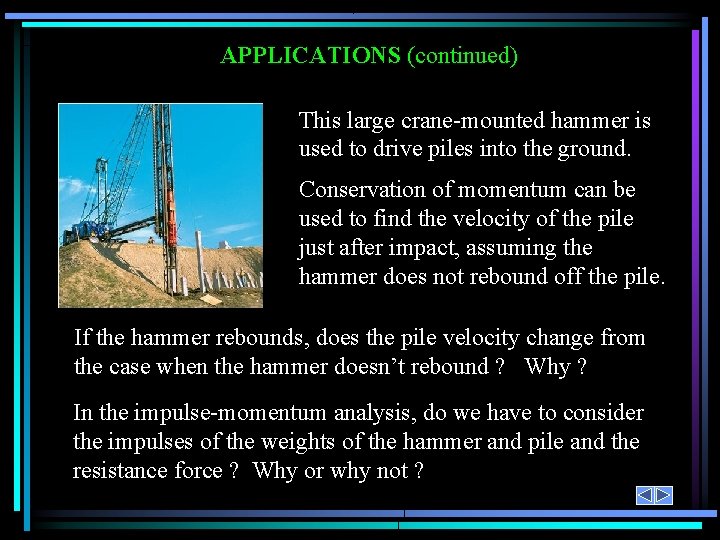 APPLICATIONS (continued)

This large crane-mounted hammer is used to drive piles into the ground.

Conservation of momentum can be used to find the velocity of the pile just after impact, assuming the hammer does not rebound off the pile.

If the hammer rebounds, does the pile velocity change from the case when the hammer doesn’t rebound ? Why ?

In the impulse-momentum analysis, do we have to consider the impulses of the weights of the hammer and pile and the resistance force ? Why or why not ?